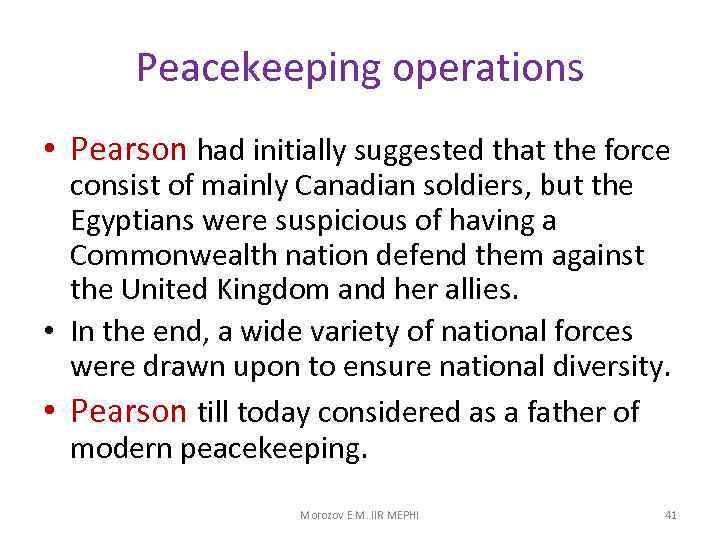 Peacekeeping operations

• Pearson had initially suggested that the force consist of mainly Canadian soldiers, but the Egyptians were suspicious of having a Commonwealth nation defend them against the United Kingdom and her allies.

• In the end, a wide variety of national forces were drawn upon to ensure national diversity.

• Pearson till today considered as a father of modern peacekeeping.

Morozov E.M. IIR MEPHI

41